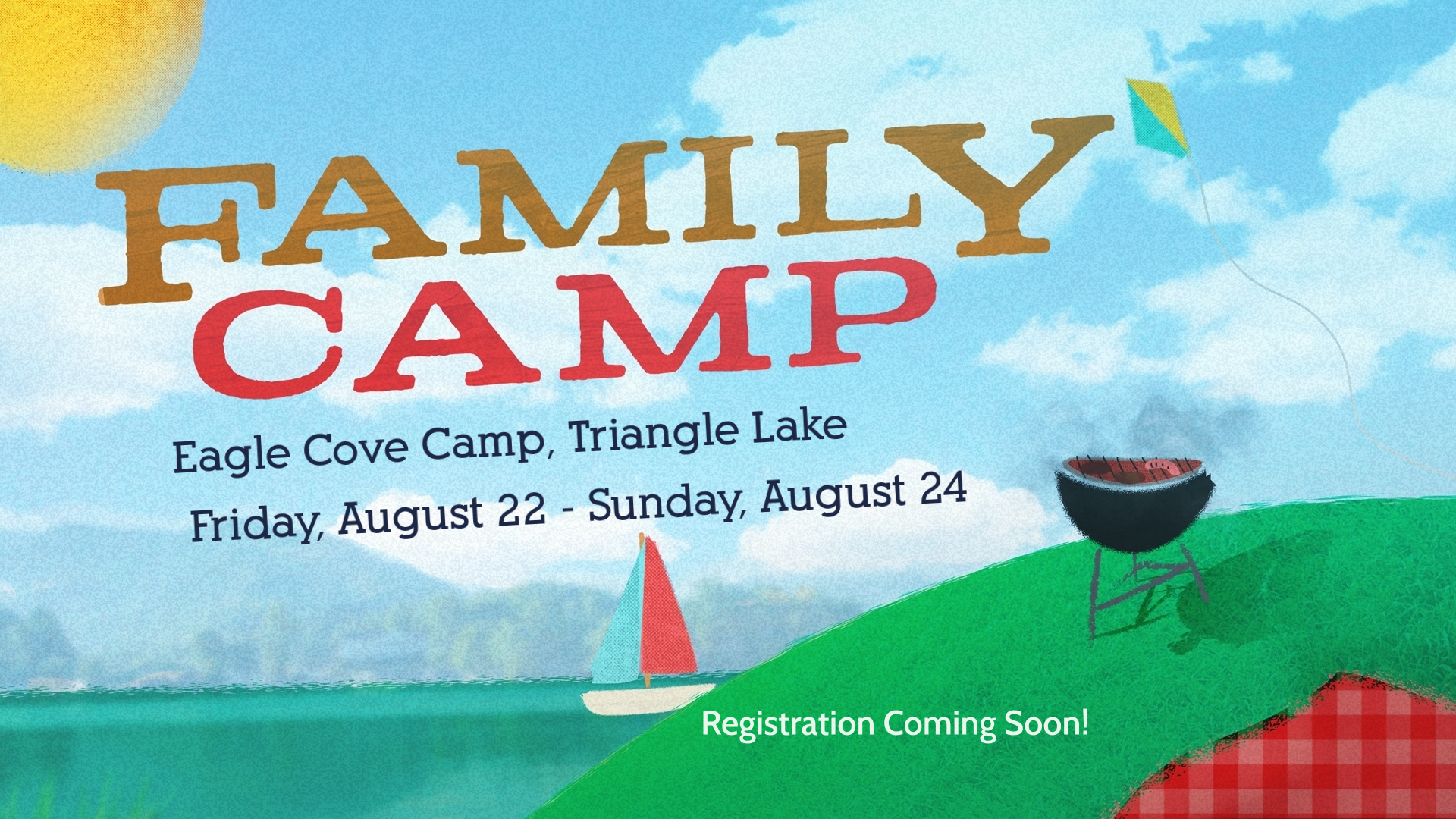 FAMILY CAMP

Eagle Cove Camp, Triangle Lake

Friday, August 22 - Sunday, August 24

Registration Coming Soon!